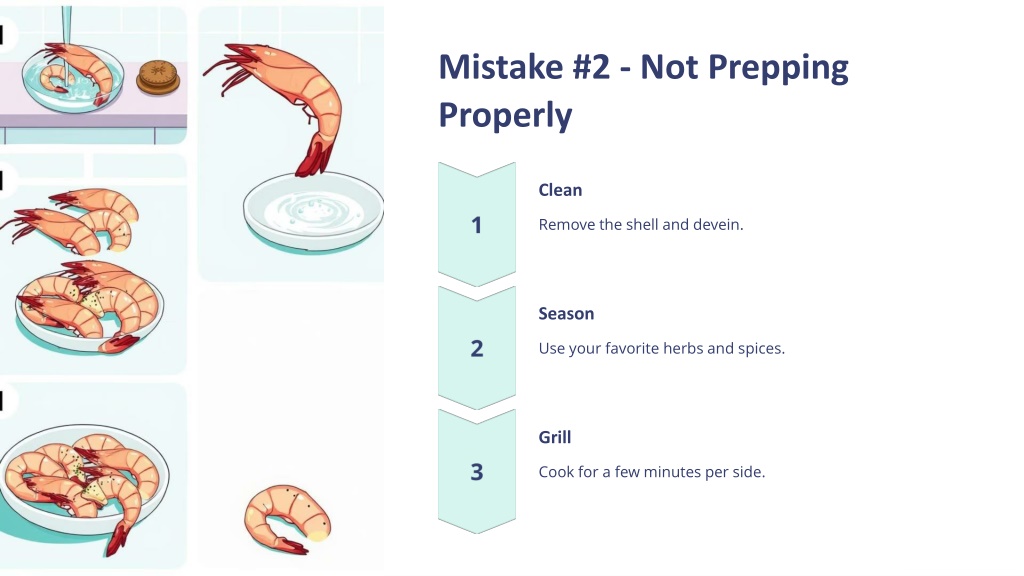 Mistake #2 - Not Prepping Properly

1

Clean

Remove the shell and devein.

2

Season

Use your favorite herbs and spices.

3

Grill

Cook for a few minutes per side.